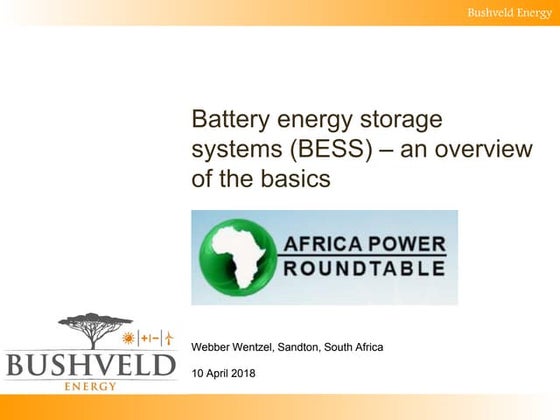 Bushveld Energy

Battery energy storage systems (BESS) – an overview of the basics

AFRICA POWER ROUNDTABLE

BUSHVELD ENERGY

Webber Wentzel, Sandton, South Africa

10 April 2018